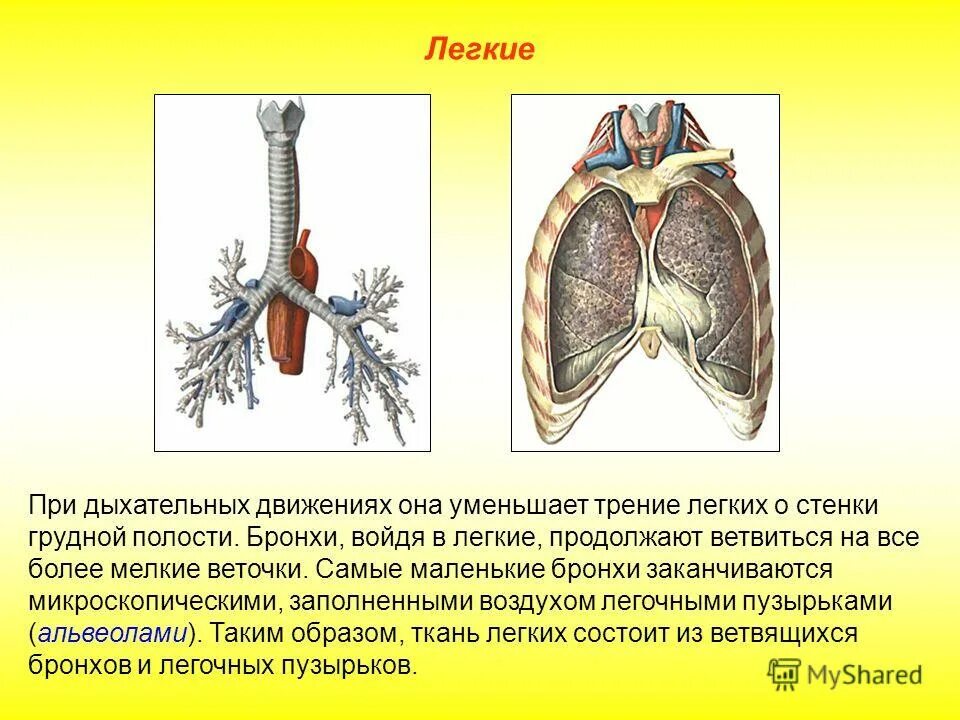 Легкие

При дыхательных движениях она уменьшает трение легких о стенки грудной полости. Бронхи, войдя в легкие, продолжают ветвиться на все более мелкие веточки. Самые маленькие бронхи заканчиваются микроскопическими, заполненными воздухом легочными пузырьками (альвеолами). Таким образом, ткань легких состоит из ветвящихся бронхов и легочных пузырьков.

MyShared